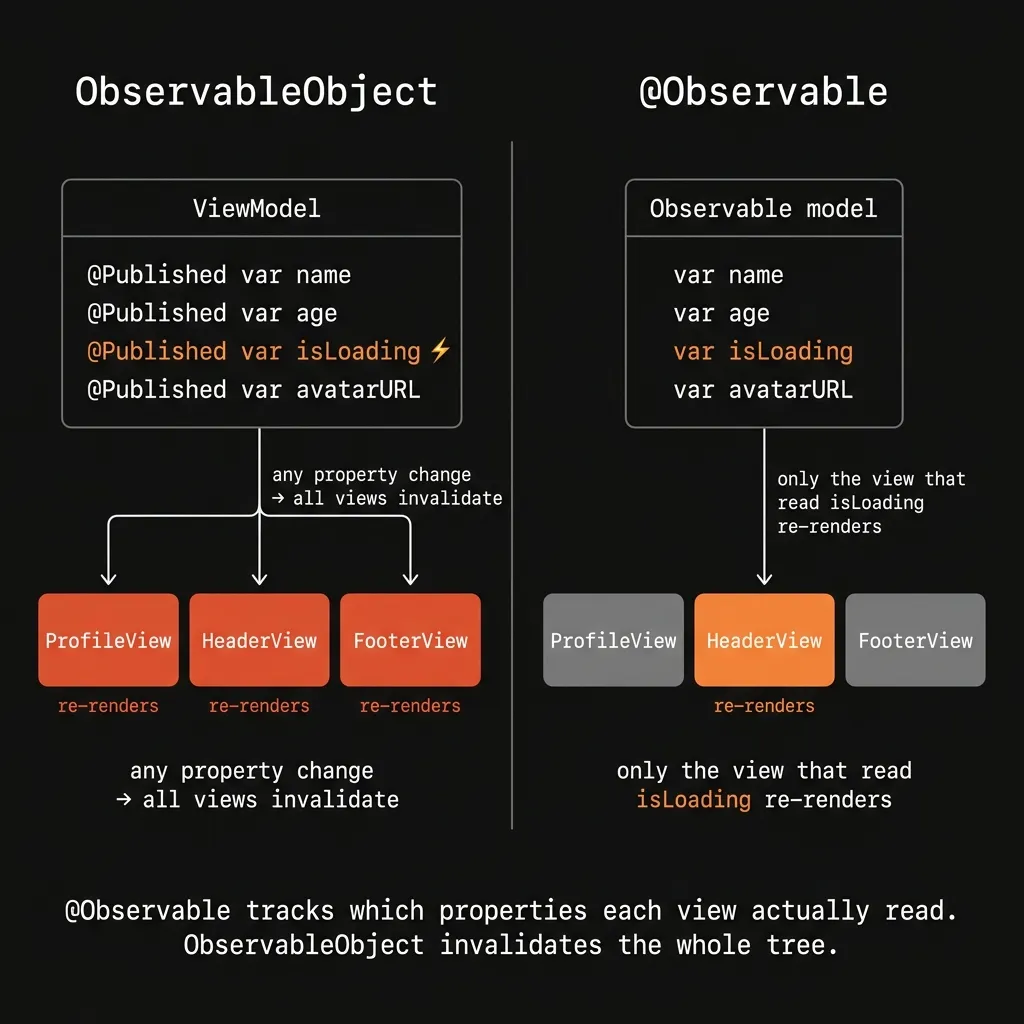 ObservableObject

ViewModel

@Published var name
@Published var age
@Published var isLoading ⚡
@Published var avatarURL

any property change
→ all views invalidate

ProfileView
re-renders

HeaderView
re-renders

FooterView
re-renders

any property change
→ all views invalidate

@Observable

Observable model

var name
var age
var isLoading
var avatarURL

only the view that read isLoading re-renders

ProfileView

HeaderView
re-renders

FooterView

only the view that read isLoading re-renders

@Observable tracks which properties each view actually read. ObservableObject invalidates the whole tree.